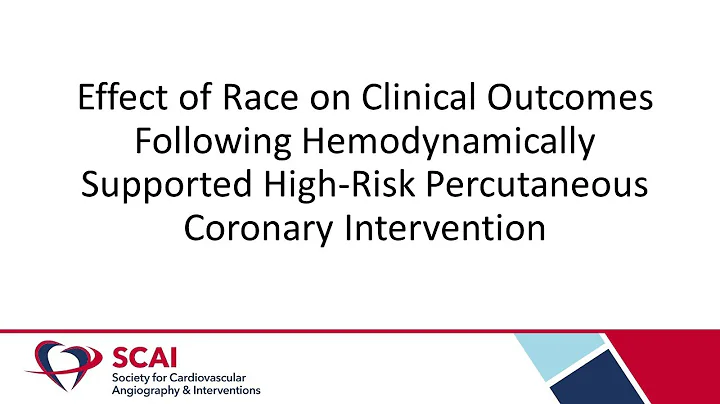 Effect of Race on Clinical Outcomes Following Hemodynamically Supported High-Risk Percutaneous Coronary Intervention

SCAI
Society for Cardiovascular Angiography & Interventions